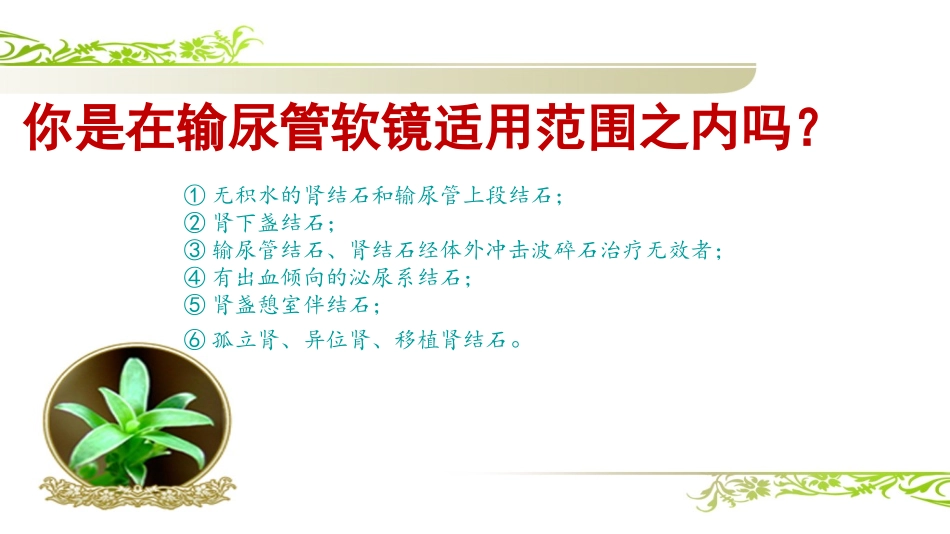 你是在输尿管软镜适用范围之内吗？

① 无积水的肾结石和输尿管上段结石；
② 肾下盏结石；
③ 输尿管结石、肾结石经体外冲击波碎石治疗无效者；
④ 有出血倾向的泌尿系结石；
⑤ 肾盏憩室伴结石；
⑥ 孤立肾、异位肾、移植肾结石。